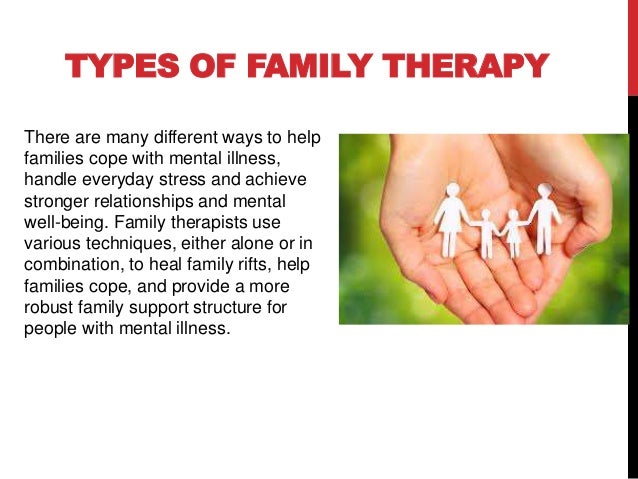 TYPES OF FAMILY THERAPY

There are many different ways to help families cope with mental illness, handle everyday stress and achieve stronger relationships and mental well-being. Family therapists use various techniques, either alone or in combination, to heal family rifts, help families cope, and provide a more robust family support structure for people with mental illness.